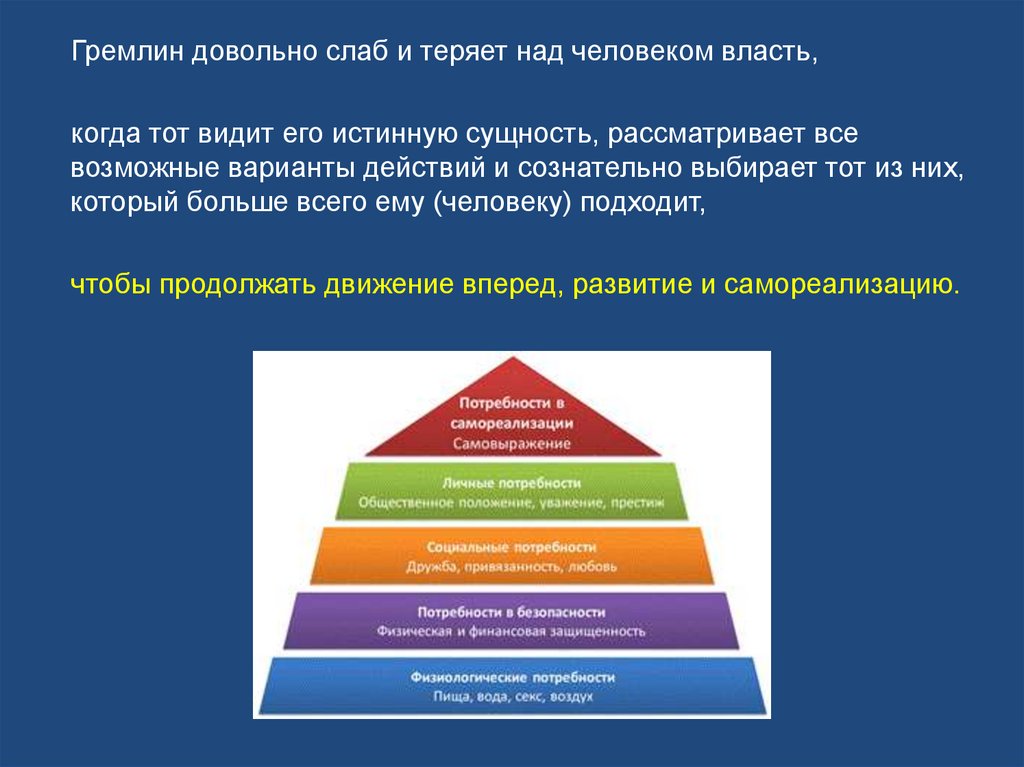 Гремлин довольно слаб и теряет над человеком власть,

когда тот видит его истинную сущность, рассматривает все возможные варианты действий и сознательно выбирает тот из них, который больше всего ему (человеку) подходит,

чтобы продолжать движение вперед, развитие и самореализацию.

Потребности в самореализации
Самовыражение

Личные потребности
Общественное положение, уважение, престиж

Социальные потребности
Дружба, привязанность, любовь

Потребности в безопасности
Физическая и финансовая защищенность

Физиологические потребности
Пища, вода, секс, воздух